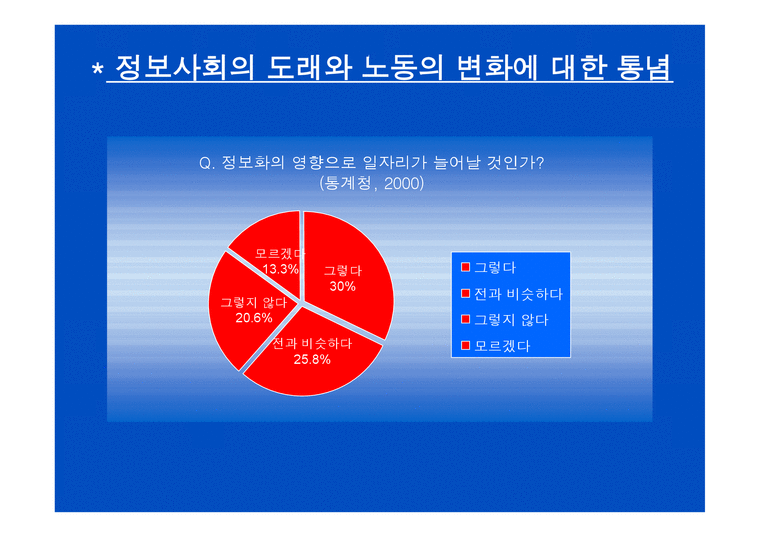 * 정보사회의 도래와 노동의 변화에 대한 통념

Q. 정보화의 영향으로 일자리가 늘어날 것인가?
(통계청, 2000)

모르겠다
13.3%

그렇다
30%

그렇지 않다
20.6%

전과 비슷하다
25.8%

그렇다
전과 비슷하다
그렇지 않다
모르겠다